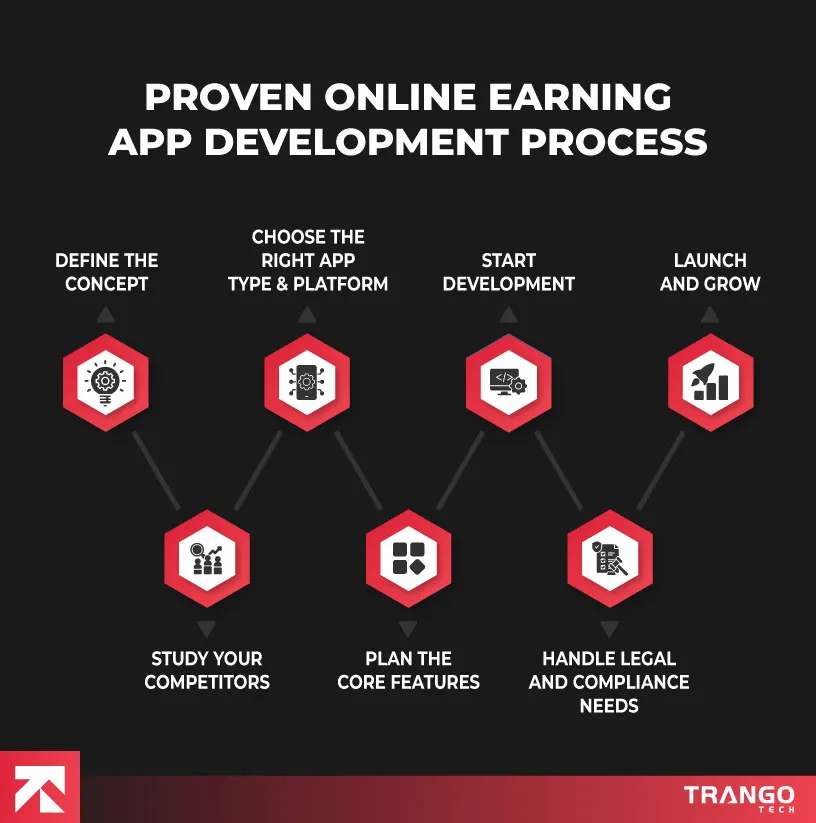 PROVEN ONLINE EARNING APP DEVELOPMENT PROCESS

DEFINE THE CONCEPT

STUDY YOUR COMPETITORS

CHOOSE THE RIGHT APP TYPE & PLATFORM

PLAN THE CORE FEATURES

START DEVELOPMENT

HANDLE LEGAL AND COMPLIANCE NEEDS

LAUNCH AND GROW

TRANGO TECH